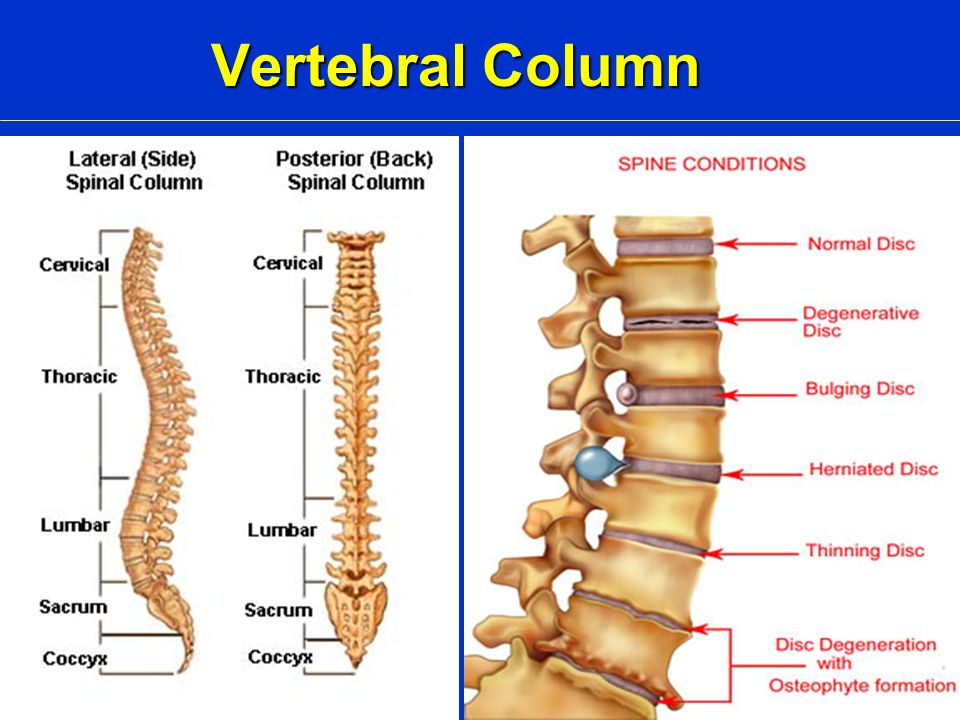 Vertebral Column

Lateral (Side) Spinal Column

Cervical

Thoracic

Lumbar

Sacrum

Coccyx

Posterior (Back) Spinal Column

Cervical

Thoracic

Lumbar

Sacrum

Coccyx

SPINE CONDITIONS

Normal Disc

Degenerative Disc

Bulging Disc

Herniated Disc

Thinning Disc

Disc Degeneration with Osteophyte formation